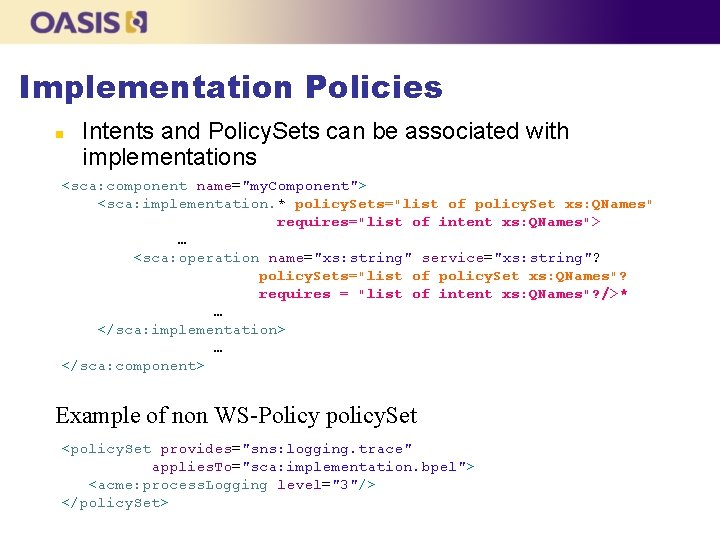 OASIS

Implementation Policies

Intents and PolicySets can be associated with implementations

<sca:component name="myComponent">
<sca:implementation.* policySets="list of policySet xs:QNames"
requires="list of intent xs:QNames">
…
<sca:operation name="xs:string" service="xs:string"?
policySets="list of policySet xs:QNames"?
requires = "list of intent xs:QNames"?/>*
…
</sca:implementation>
…
</sca:component>

Example of non WS-Policy policySet

<policySet provides="sns:logging.trace"
appliesTo="sca:implementation.bpel">
<acme:processLogging level="3"/>
</policySet>